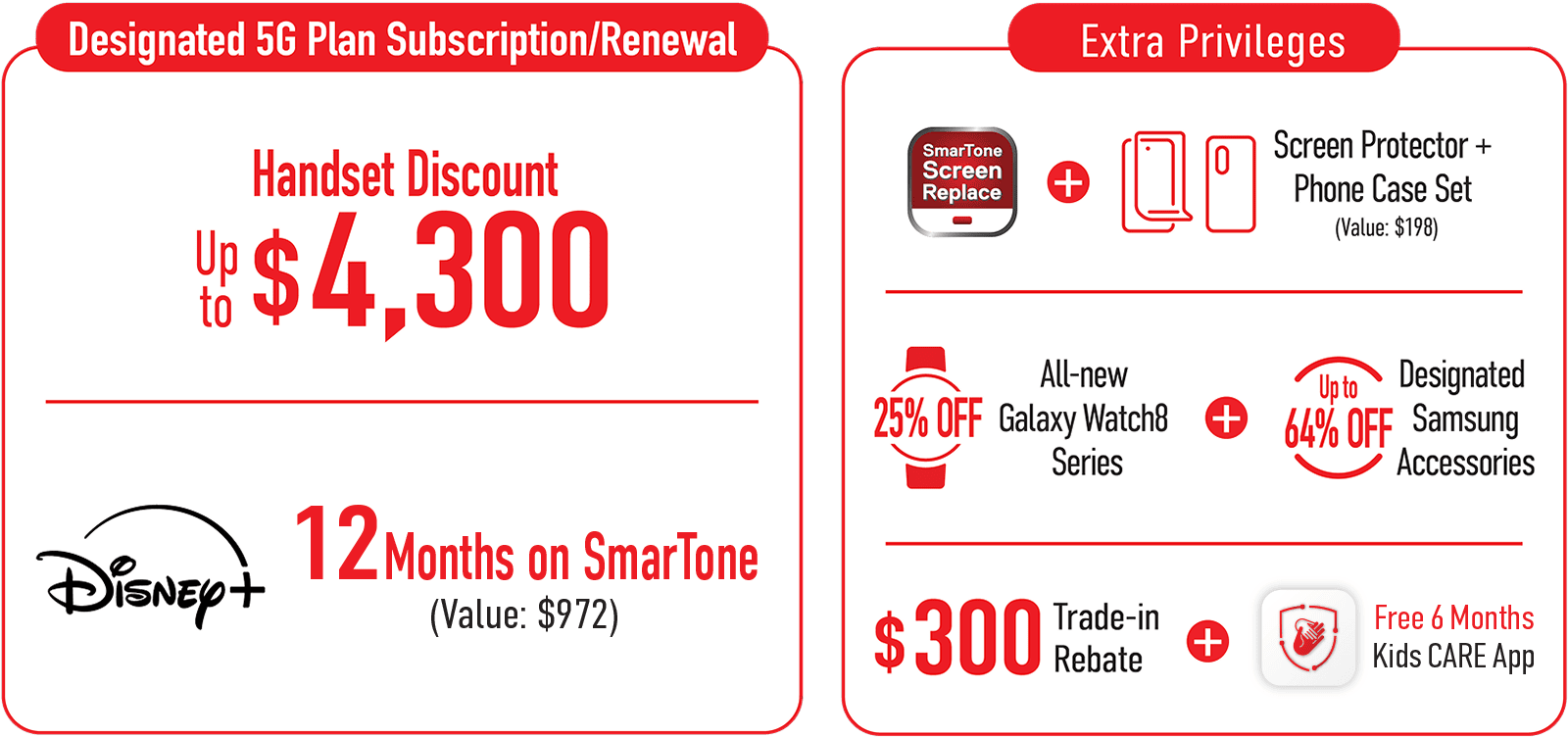 Designated 5G Plan Subscription/Renewal

Handset Discount
Up to $4,300

Disney+
12 Months on SmarTone
(Value: $972)

Extra Privileges

SmarTone Screen Replace + Screen Protector + Phone Case Set
(Value: $198)

25% OFF All-new Galaxy Watch8 Series + Up to 64% OFF Designated Samsung Accessories

$300 Trade-in Rebate + Free 6 Months Kids CARE App